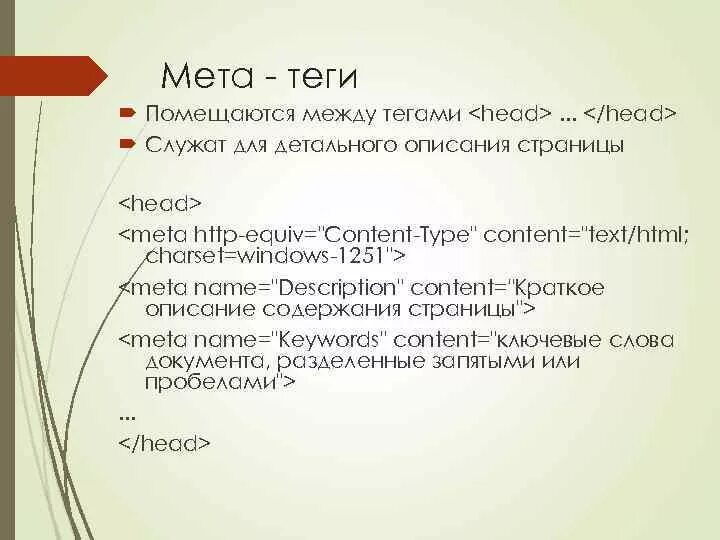 Мета - теги

Помещаются между тегами <head> ... </head>

Служат для детального описания страницы

<head>

<meta http-equiv="Content-Type" content="text/html; charset=windows-1251">

<meta name="Description" content="Краткое описание содержания страницы">

<meta name="Keywords" content="ключевые слова документа, разделенные запятыми или пробелами">

...

</head>